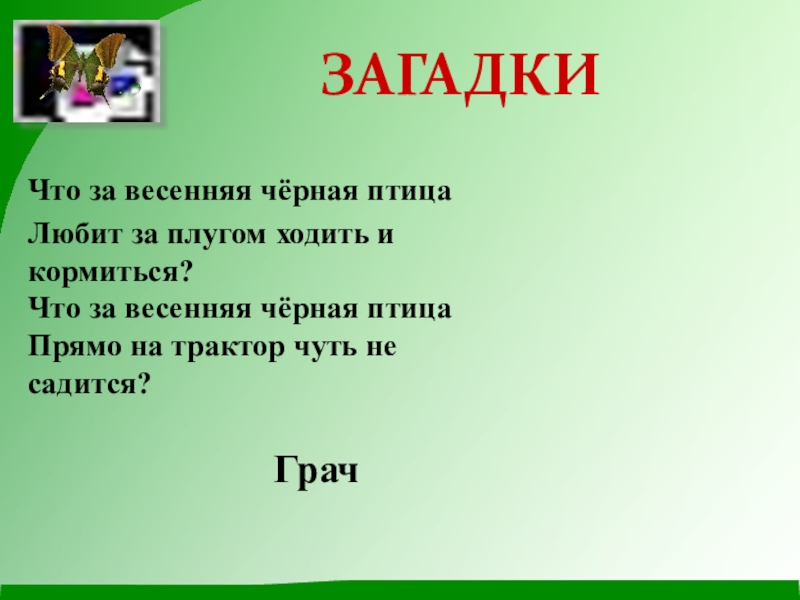 ЗАГАДКИ

Что за весенняя чёрная птица
Любит за плугом ходить и кормиться?
Что за весенняя чёрная птица
Прямо на трактор чуть не садится?

Грач